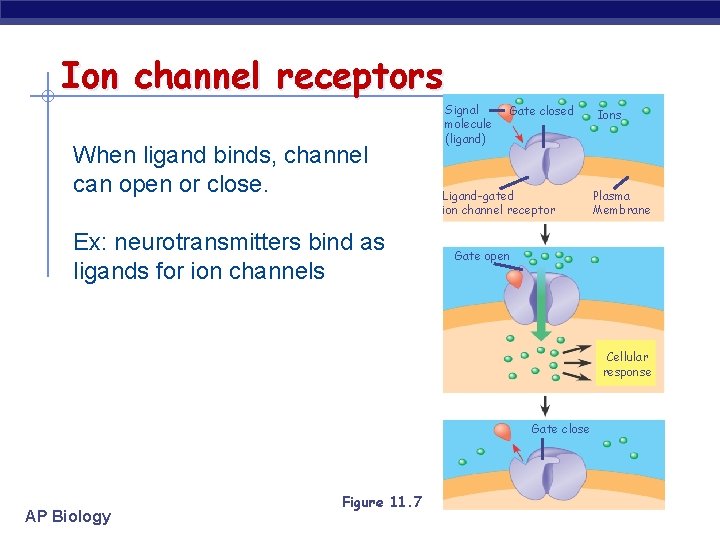 Ion channel receptors

When ligand binds, channel can open or close.

Ex: neurotransmitters bind as ligands for ion channels

Signal molecule (ligand)

Gate closed

Ions

Ligand-gated ion channel receptor

Plasma Membrane

Gate open

Cellular response

Gate close

Figure 11.7

AP Biology